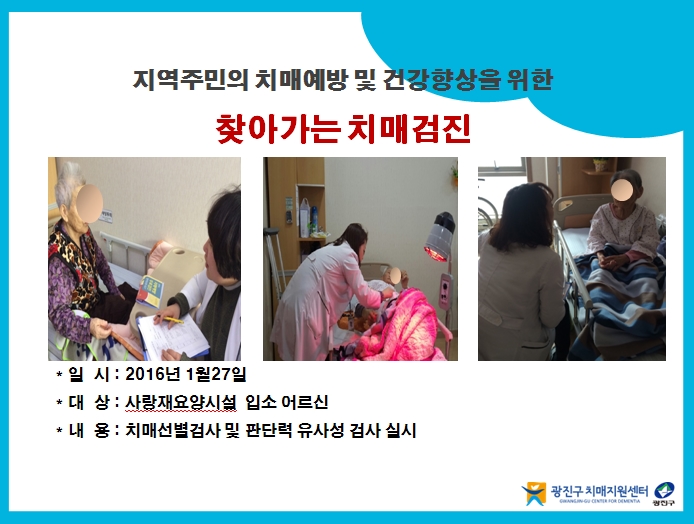 지역주민의 치매예방 및 건강향상을 위한

찾아가는 치매검진

* 일 시 : 2016년 1월27일

* 대 상 : 사랑재요양시설 입소 어르신

* 내 용 : 치매선별검사 및 판단력 유사성 검사 실시

광진구 치매지원센터
GWANGJIN-GU CENTER FOR DEMENTIA

광진구